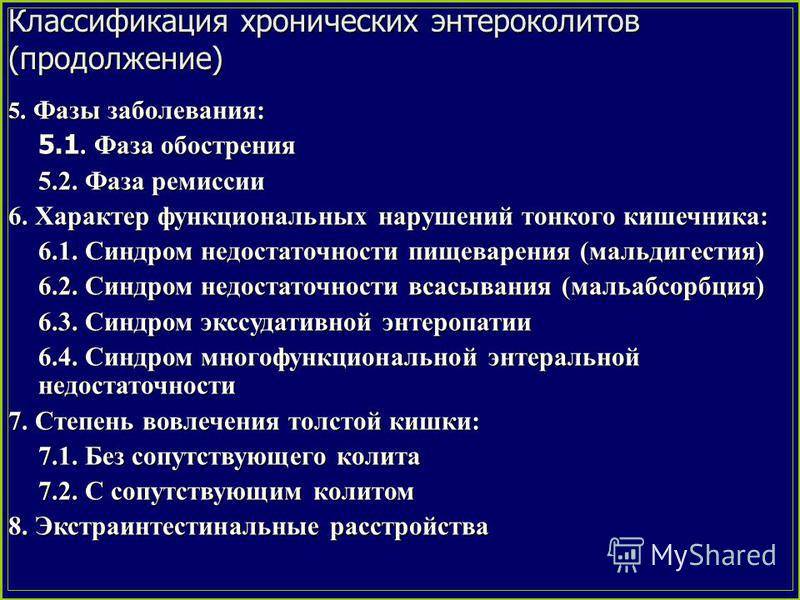 Классификация хронических энтероколитов (продолжение)

5. Фазы заболевания:

5.1. Фаза обострения

5.2. Фаза ремиссии

6. Характер функциональных нарушений тонкого кишечника:

6.1. Синдром недостаточности пищеварения (мальдигестия)

6.2. Синдром недостаточности всасывания (мальабсорбция)

6.3. Синдром экссудативной энтеропатии

6.4. Синдром многофункциональной энтеральной недостаточности

7. Степень вовлечения толстой кишки:

7.1. Без сопутствующего колита

7.2. С сопутствующим колитом

8. Экстраинтестинальные расстройства

MyShared